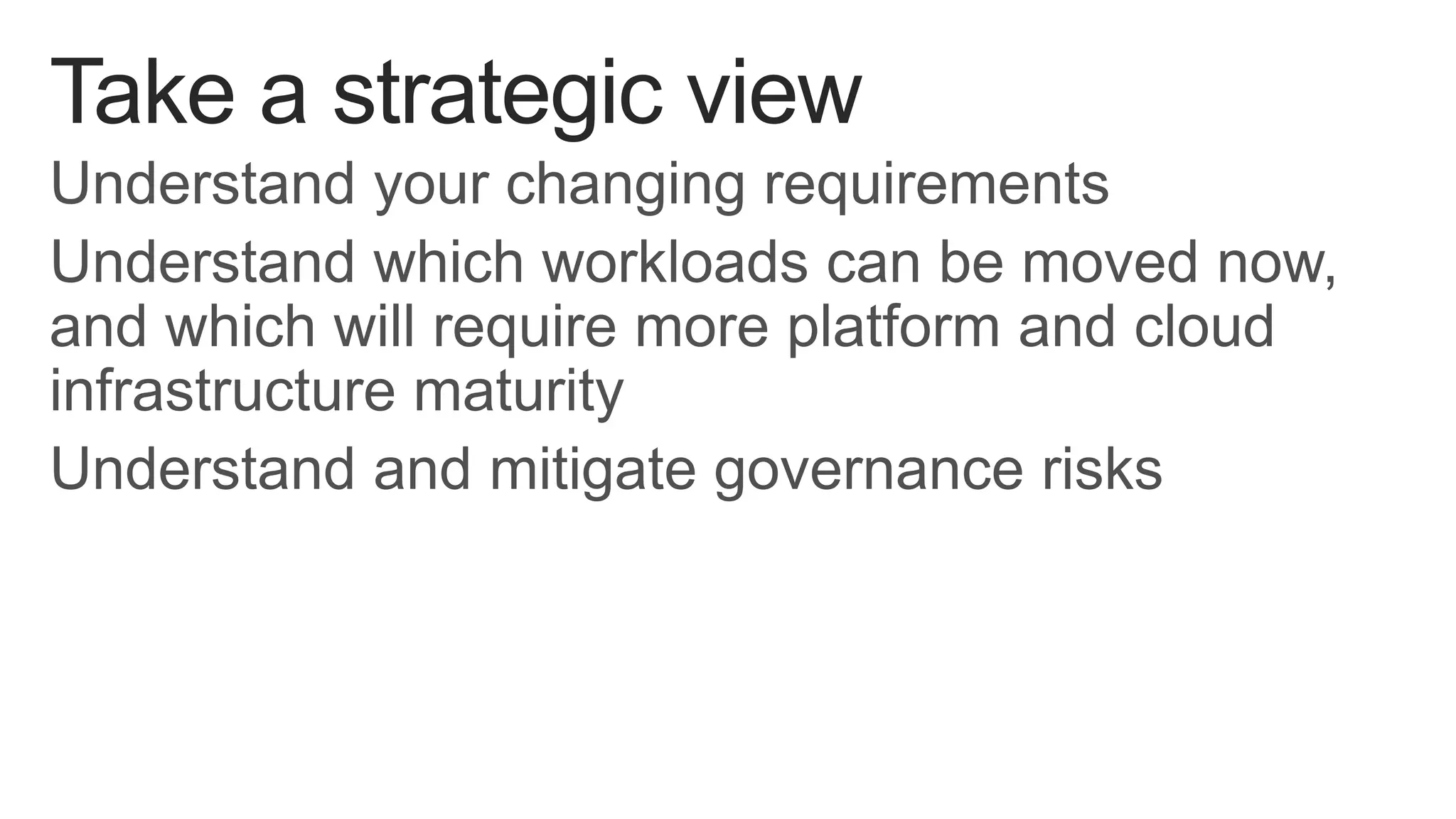 Take a strategic view

Understand your changing requirements

Understand which workloads can be moved now, and which will require more platform and cloud infrastructure maturity

Understand and mitigate governance risks